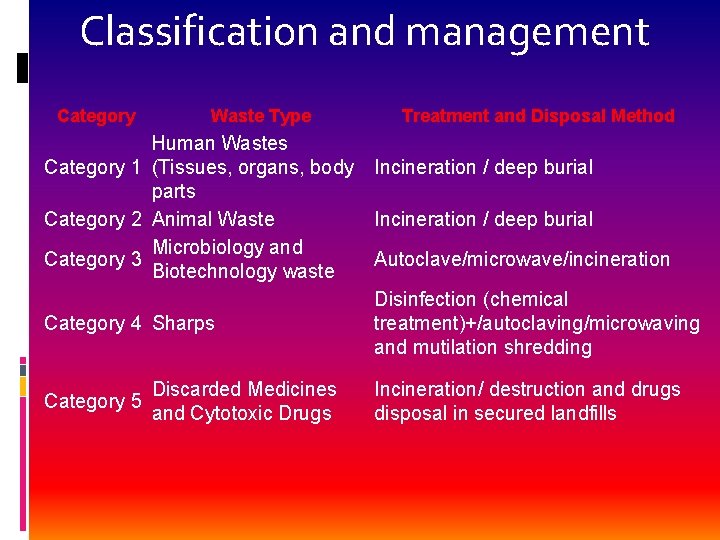 Classification and management

| Category | Waste Type | Treatment and Disposal Method |
|---|---|---|
| Category 1 | Human Wastes (Tissues, organs, body parts | Incineration / deep burial |
| Category 2 | Animal Waste | Incineration / deep burial |
| Category 3 | Microbiology and Biotechnology waste | Autoclave/microwave/incineration |
| Category 4 | Sharps | Disinfection (chemical treatment)+/autoclaving/microwaving and mutilation shredding |
| Category 5 | Discarded Medicines and Cytotoxic Drugs | Incineration/ destruction and drugs disposal in secured landfills |